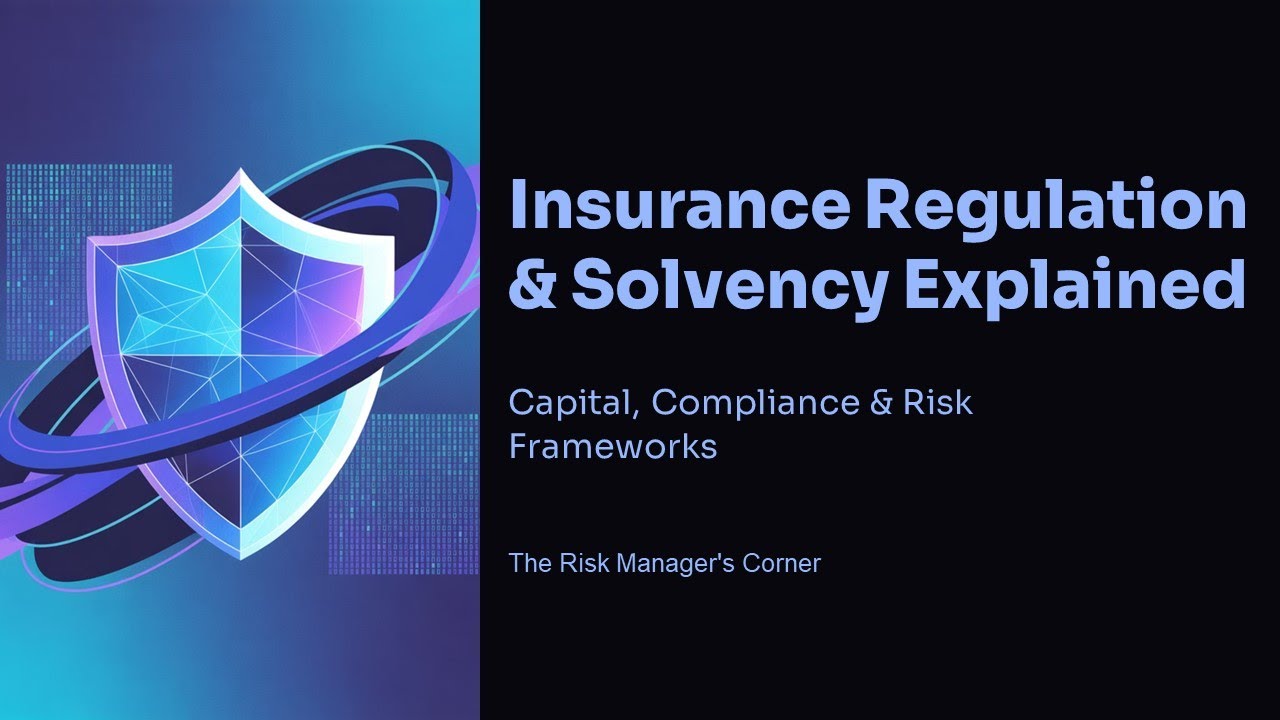 Insurance Regulation & Solvency Explained

Capital, Compliance & Risk Frameworks

The Risk Manager's Corner